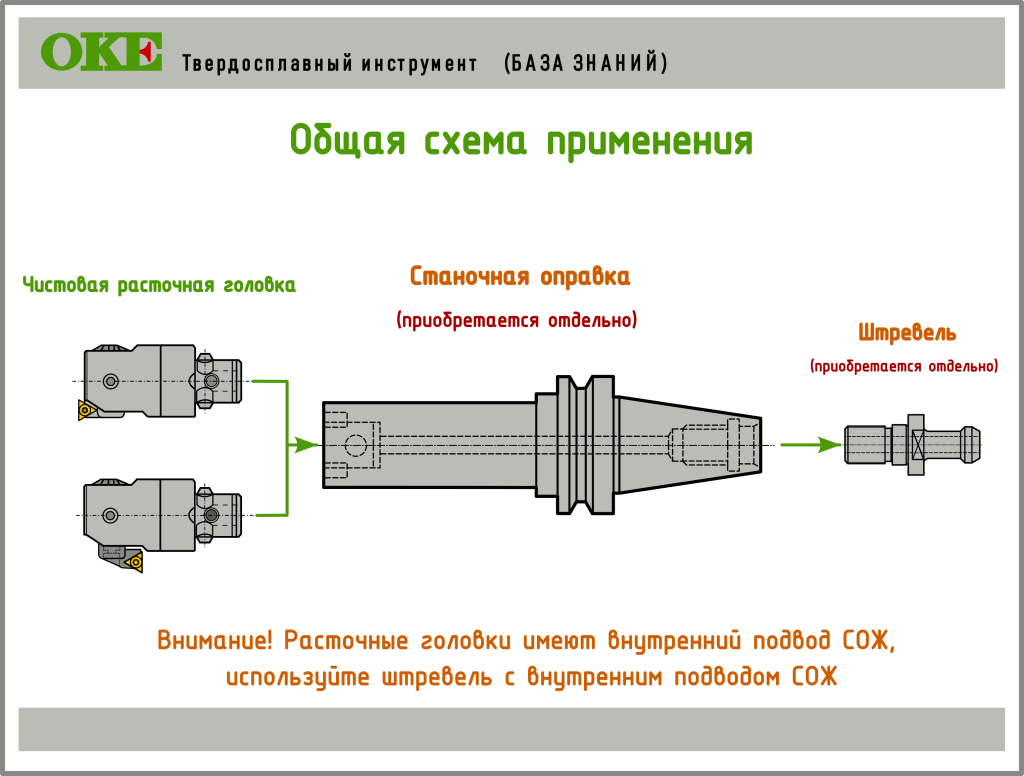 OKE Твердосплавный инструмент (БАЗА ЗНАНИЙ)

Общая схема применения

Чистовая расточная головка

Станочная оправка

(приобретается отдельно)

Штревель

(приобретается отдельно)

Внимание! Расточные головки имеют внутренний подвод СОЖ, используйте штревель с внутренним подводом СОЖ